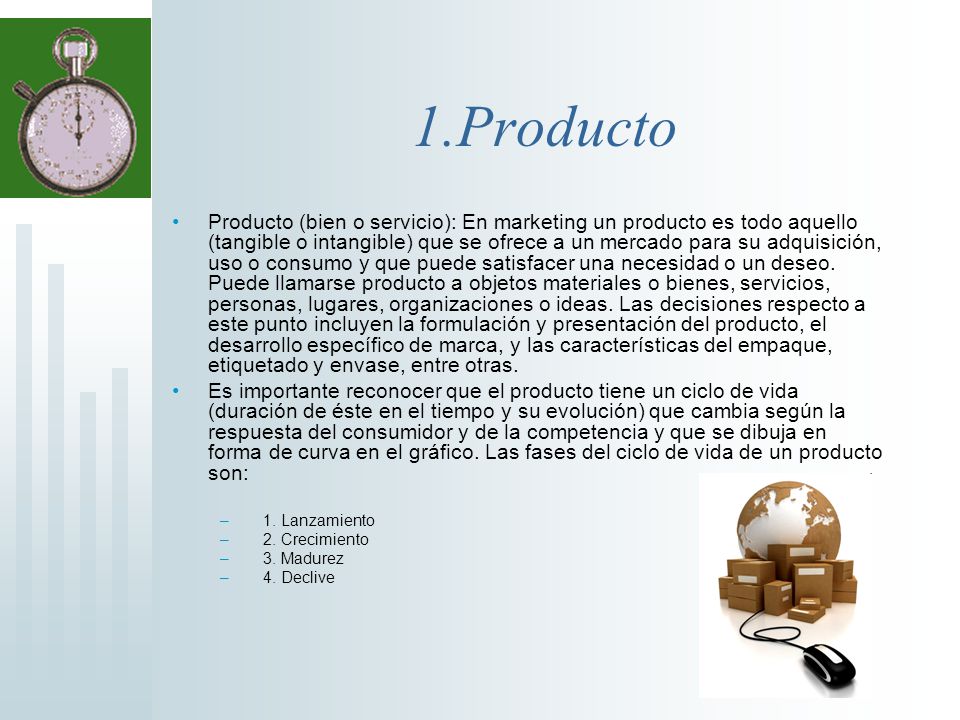 1.Producto

• Producto (bien o servicio): En marketing un producto es todo aquello (tangible o intangible) que se ofrece a un mercado para su adquisición, uso o consumo y que puede satisfacer una necesidad o un deseo. Puede llamarse producto a objetos materiales o bienes, servicios, personas, lugares, organizaciones o ideas. Las decisiones respecto a este punto incluyen la formulación y presentación del producto, el desarrollo específico de marca, y las características del empaque, etiquetado y envase, entre otras.

• Es importante reconocer que el producto tiene un ciclo de vida (duración de éste en el tiempo y su evolución) que cambia según la respuesta del consumidor y de la competencia y que se dibuja en forma de curva en el gráfico. Las fases del ciclo de vida de un producto son:

– 1. Lanzamiento
– 2. Crecimiento
– 3. Madurez
– 4. Declive